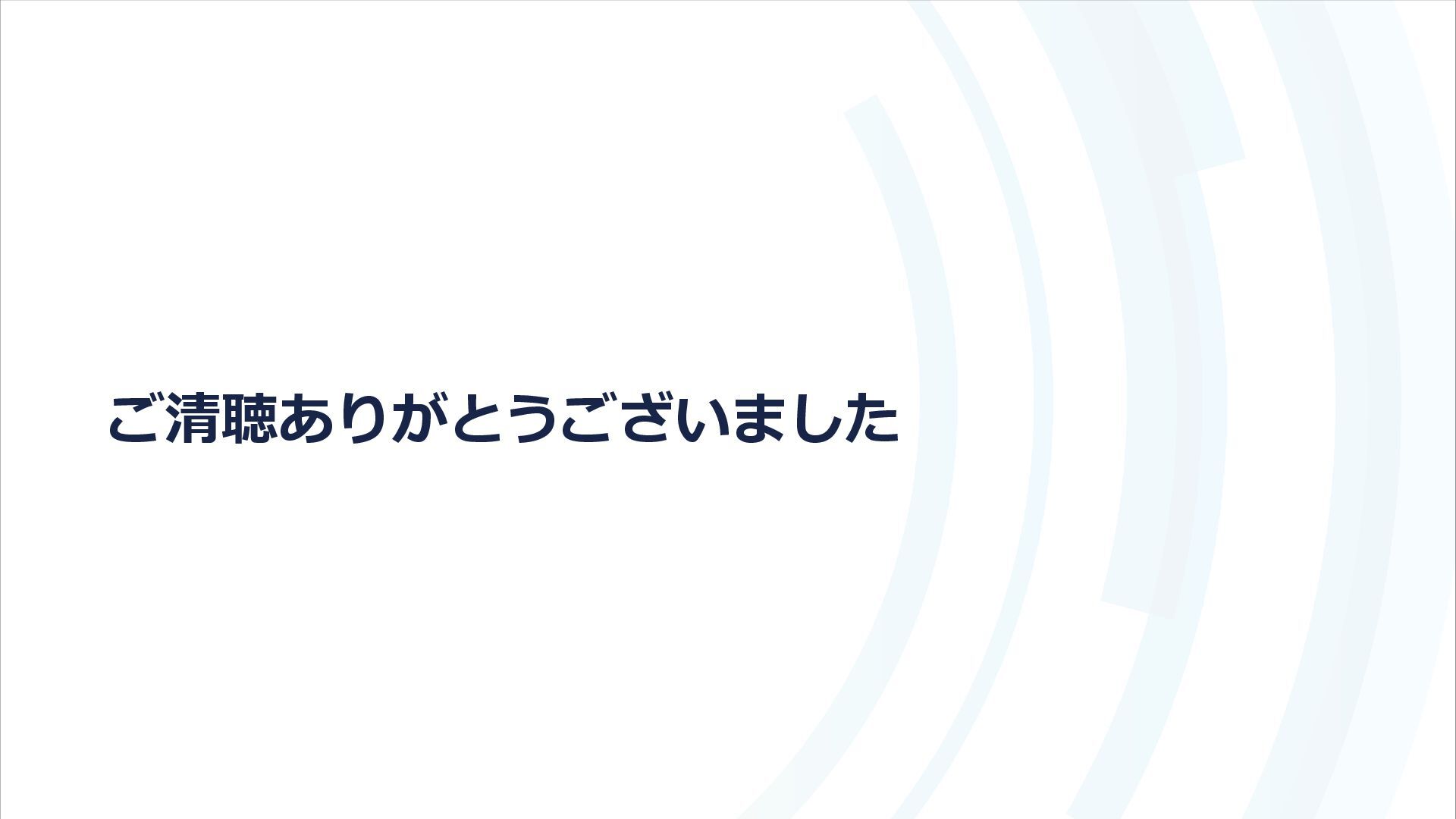 ご清聴ありがとうございました